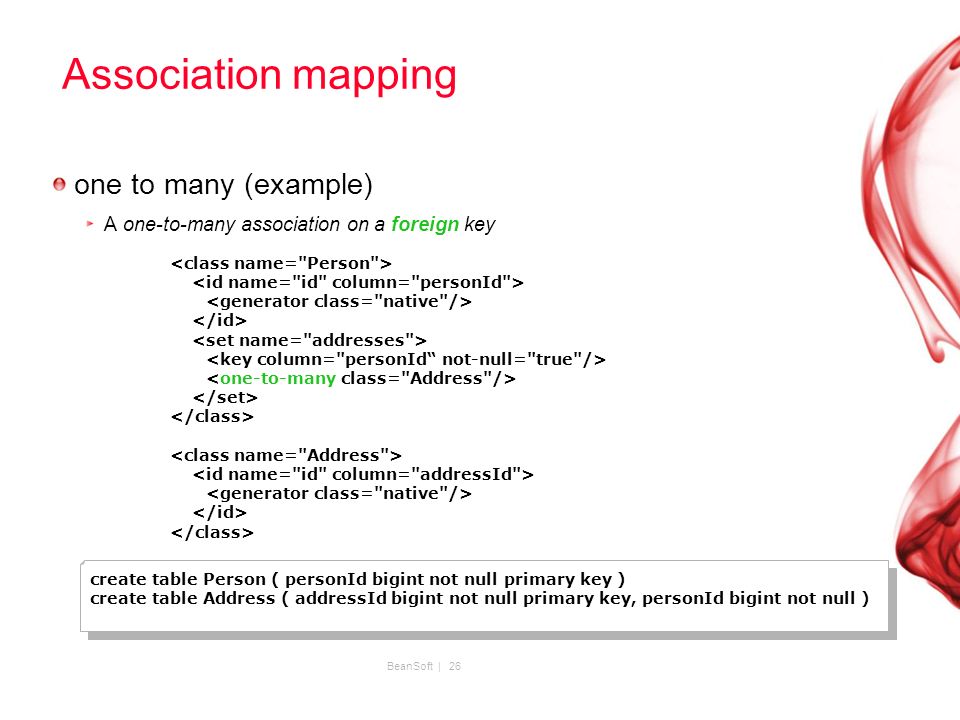 Association mapping

one to many (example)

A one-to-many association on a foreign key

<class name="Person">
<id name="id" column="personId">
<generator class="native"/>
</id>
<set name="addresses">
<key column="personId“ not-null="true"/>
<one-to-many class="Address"/>
</set>
</class>

<class name="Address">
<id name="id" column="addressId">
<generator class="native"/>
</id>
</class>

create table Person ( personId bigint not null primary key )
create table Address ( addressId bigint not null primary key, personId bigint not null )

BeanSoft | 26